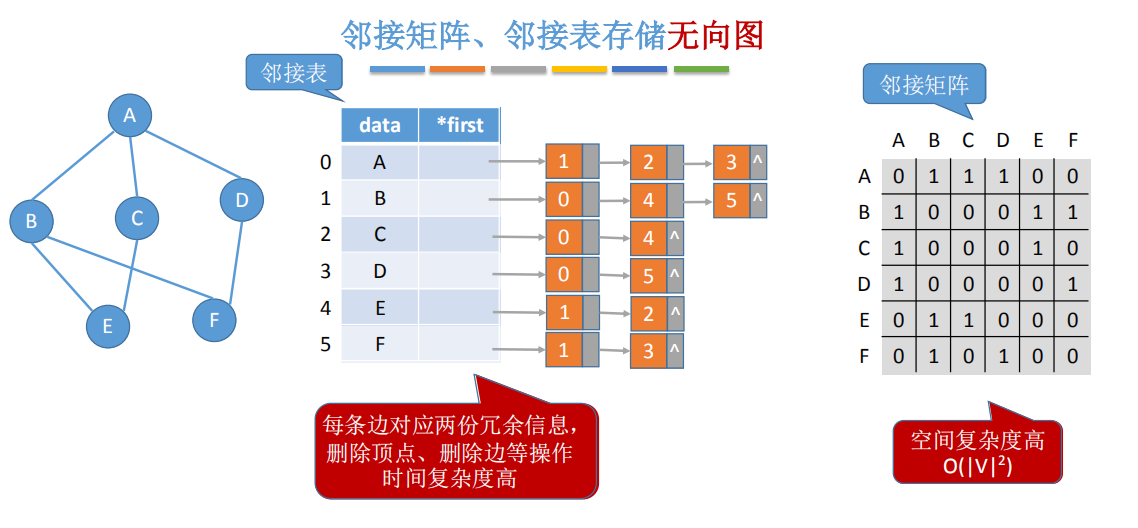 邻接矩阵、邻接表存储无向图

邻接表

A
B C D
E F

| | data | *first |
|---|---|---|
| 0 | A | |
| 1 | B | |
| 2 | C | |
| 3 | D | |
| 4 | E | |
| 5 | F | |

1 2 3 ^
0 4 5 ^
0 4 ^
0 5 ^
1 2 ^
1 3 ^

每条边对应两份冗余信息，删除顶点、删除边等操作时间复杂度高

邻接矩阵

| | A | B | C | D | E | F |
|---|---|---|---|---|---|---|
| A | 0 | 1 | 1 | 1 | 0 | 0 |
| B | 1 | 0 | 0 | 0 | 1 | 1 |
| C | 1 | 0 | 0 | 0 | 1 | 0 |
| D | 1 | 0 | 0 | 0 | 0 | 1 |
| E | 0 | 1 | 1 | 0 | 0 | 0 |
| F | 0 | 1 | 0 | 1 | 0 | 0 |

空间复杂度高
$O(|V|^2)$